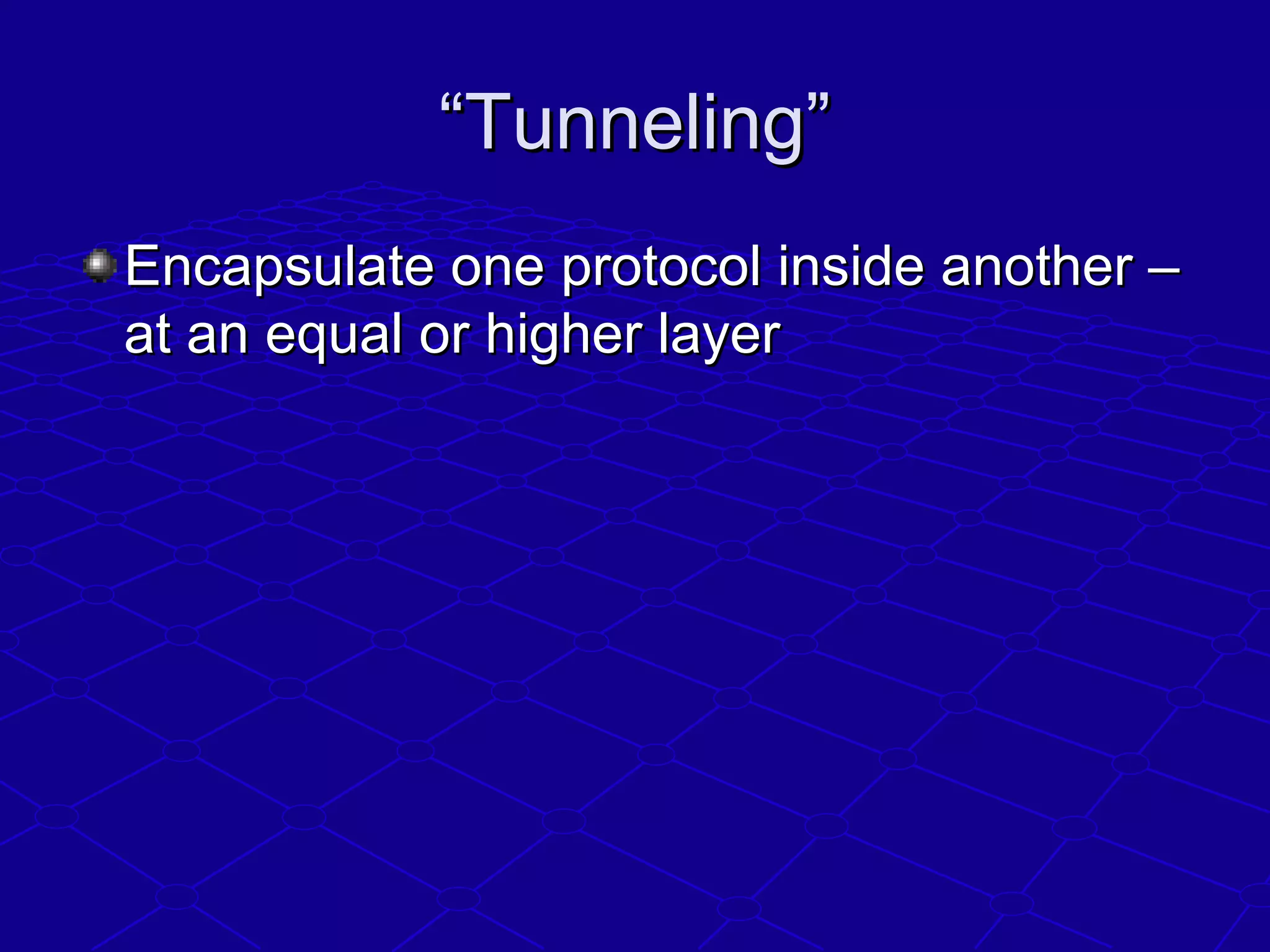 “Tunneling”

Encapsulate one protocol inside another – at an equal or higher layer